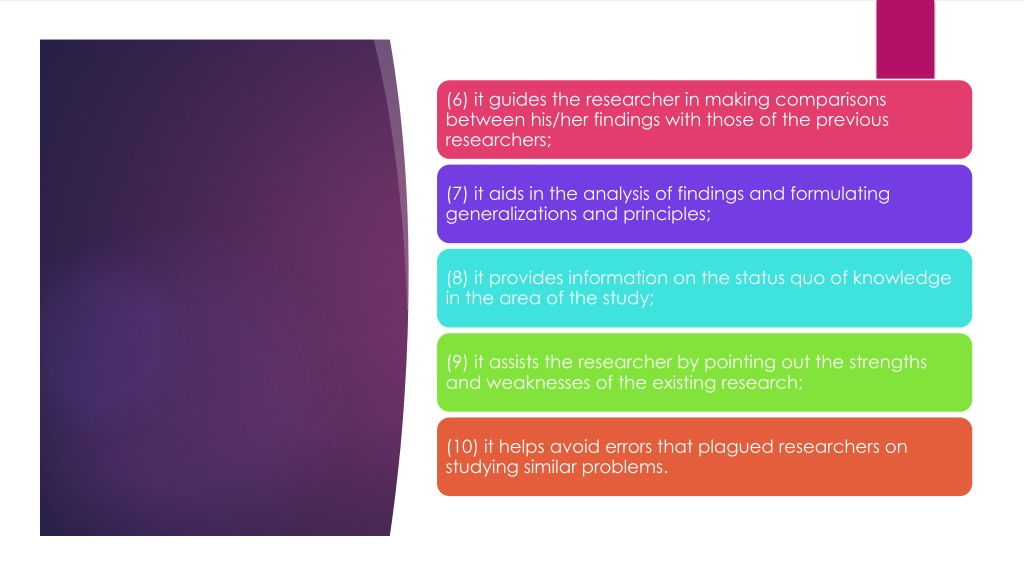 (6) it guides the researcher in making comparisons between his/her findings with those of the previous researchers;

(7) it aids in the analysis of findings and formulating generalizations and principles;

(8) it provides information on the status quo of knowledge in the area of the study;

(9) it assists the researcher by pointing out the strengths and weaknesses of the existing research;

(10) it helps avoid errors that plagued researchers on studying similar problems.